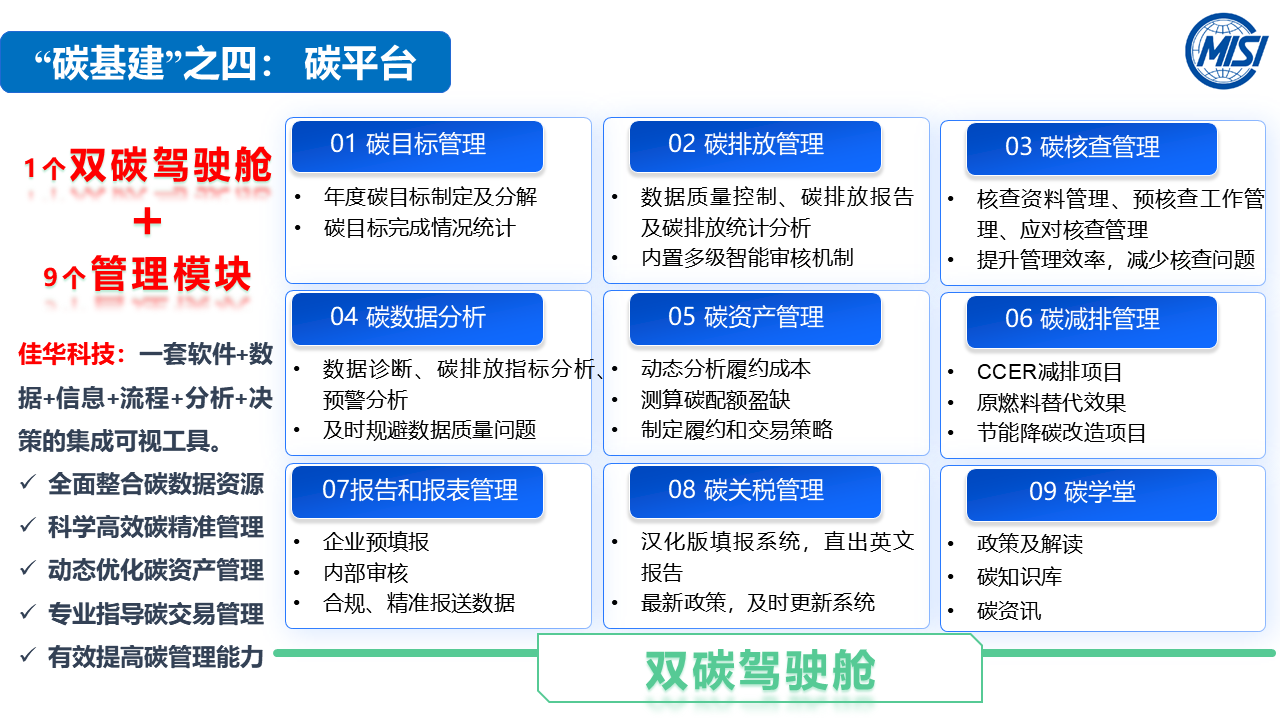 “碳基建”之四： 碳平台

MISI

1个双碳驾驶舱
+
9个管理模块

佳华科技：一套软件+数据+信息+流程+分析+决策的集成可视工具。

✓ 全面整合碳数据资源
✓ 科学高效碳精准管理
✓ 动态优化碳资产管理
✓ 专业指导碳交易管理
✓ 有效提高碳管理能力

01 碳目标管理
• 年度碳目标制定及分解
• 碳目标完成情况统计

02 碳排放管理
• 数据质量控制、碳排放报告及碳排放统计分析
• 内置多级智能审核机制

03 碳核查管理
• 核查资料管理、预核查工作管理、应对核查管理
• 提升管理效率，减少核查问题

04 碳数据分析
• 数据诊断、碳排放指标分析、预警分析
• 及时规避数据质量问题

05 碳资产管理
• 动态分析履约成本
• 测算碳配额盈缺
• 制定履约和交易策略

06 碳减排管理
• CCER减排项目
• 原燃料替代效果
• 节能降碳改造项目

07报告和报表管理
• 企业预填报
• 内部审核
• 合规、精准报送数据

08 碳关税管理
• 汉化版填报系统，直出英文报告
• 最新政策，及时更新系统

09 碳学堂
• 政策及解读
• 碳知识库
• 碳资讯

双碳驾驶舱